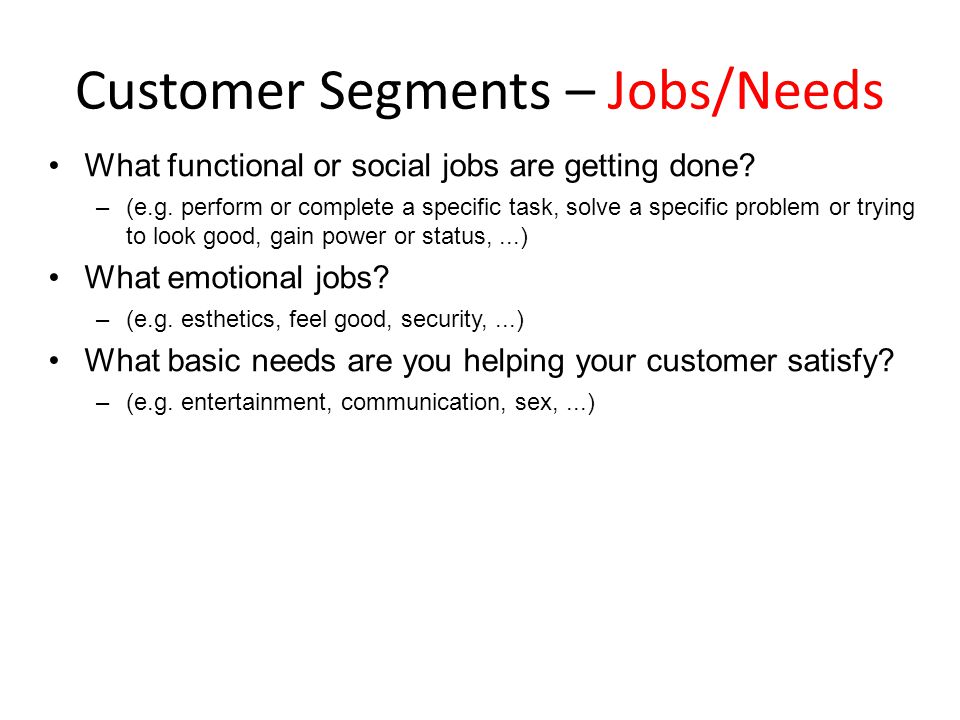 Customer Segments – Jobs/Needs

• What functional or social jobs are getting done?
 – (e.g. perform or complete a specific task, solve a specific problem or trying to look good, gain power or status, ...)

• What emotional jobs?
 – (e.g. esthetics, feel good, security, ...)

• What basic needs are you helping your customer satisfy?
 – (e.g. entertainment, communication, sex, ...)